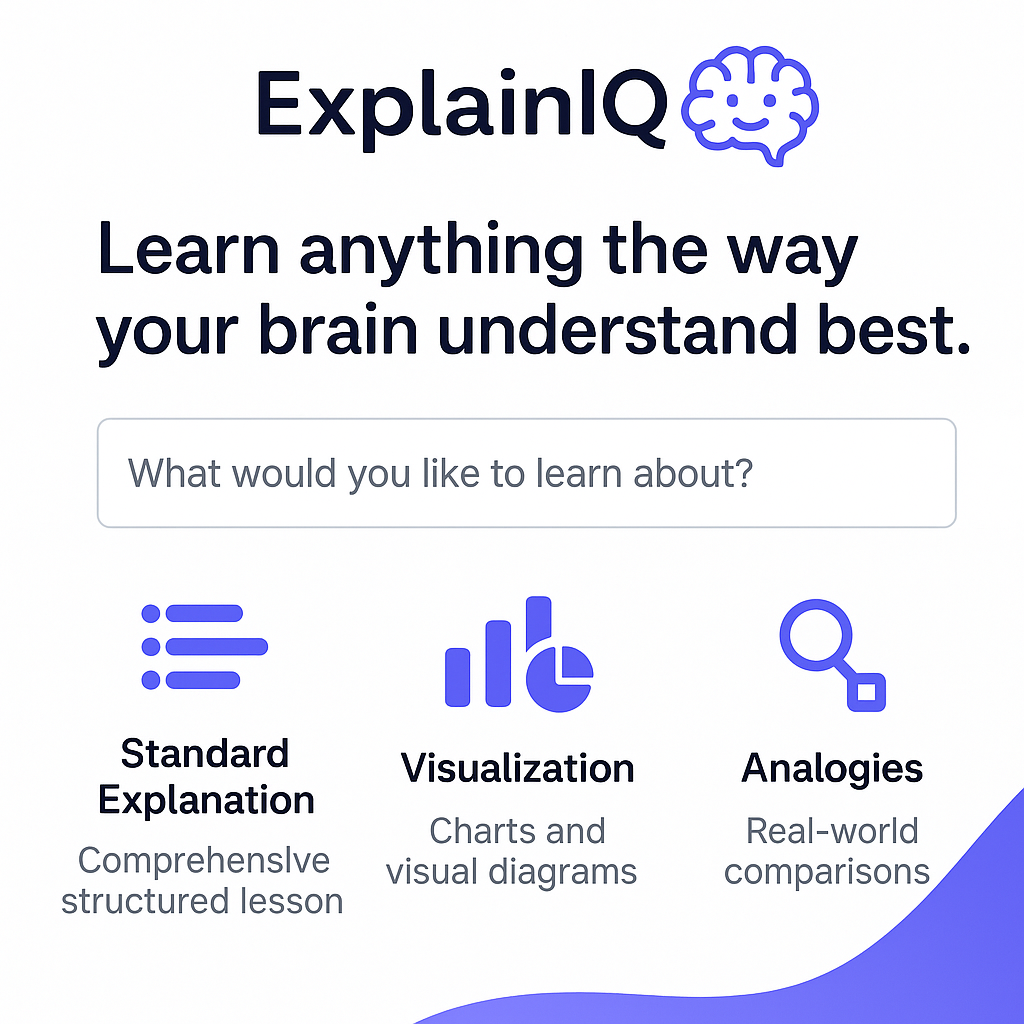 ExplainIQ

Learn anything the way your brain understand best.

What would you like to learn about?

Standard Explanation
Comprehensive structured lesson

Visualization
Charts and visual diagrams

Analogies
Real-world comparisons